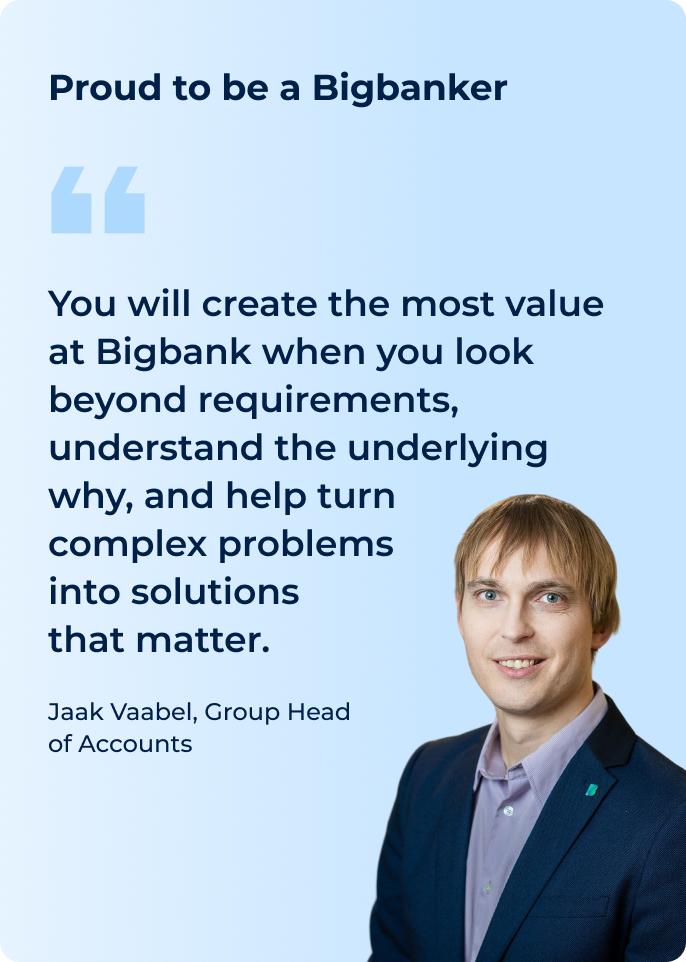 Proud to be a Bigbanker

“

You will create the most value at Bigbank when you look beyond requirements, understand the underlying why, and help turn complex problems into solutions that matter.

Jaak Vaabel, Group Head of Accounts